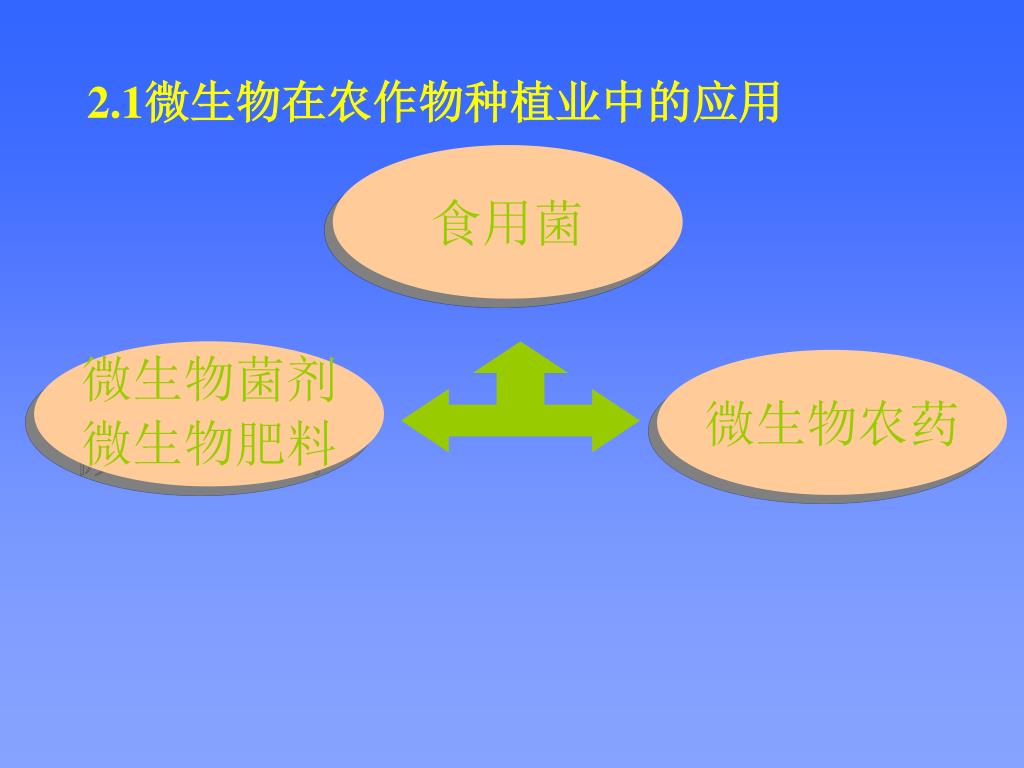 2.1微生物在农作物种植业中的应用

食用菌

微生物菌剂
微生物肥料

微生物农药